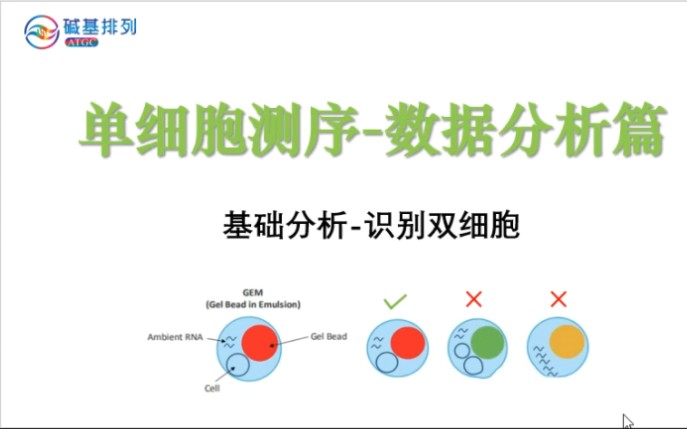 碱基排列
ATGC

单细胞测序-数据分析篇

基础分析-识别双细胞

GEM
(Gel Bead in Emulsion)

Ambient RNA

Gel Bead

Cell